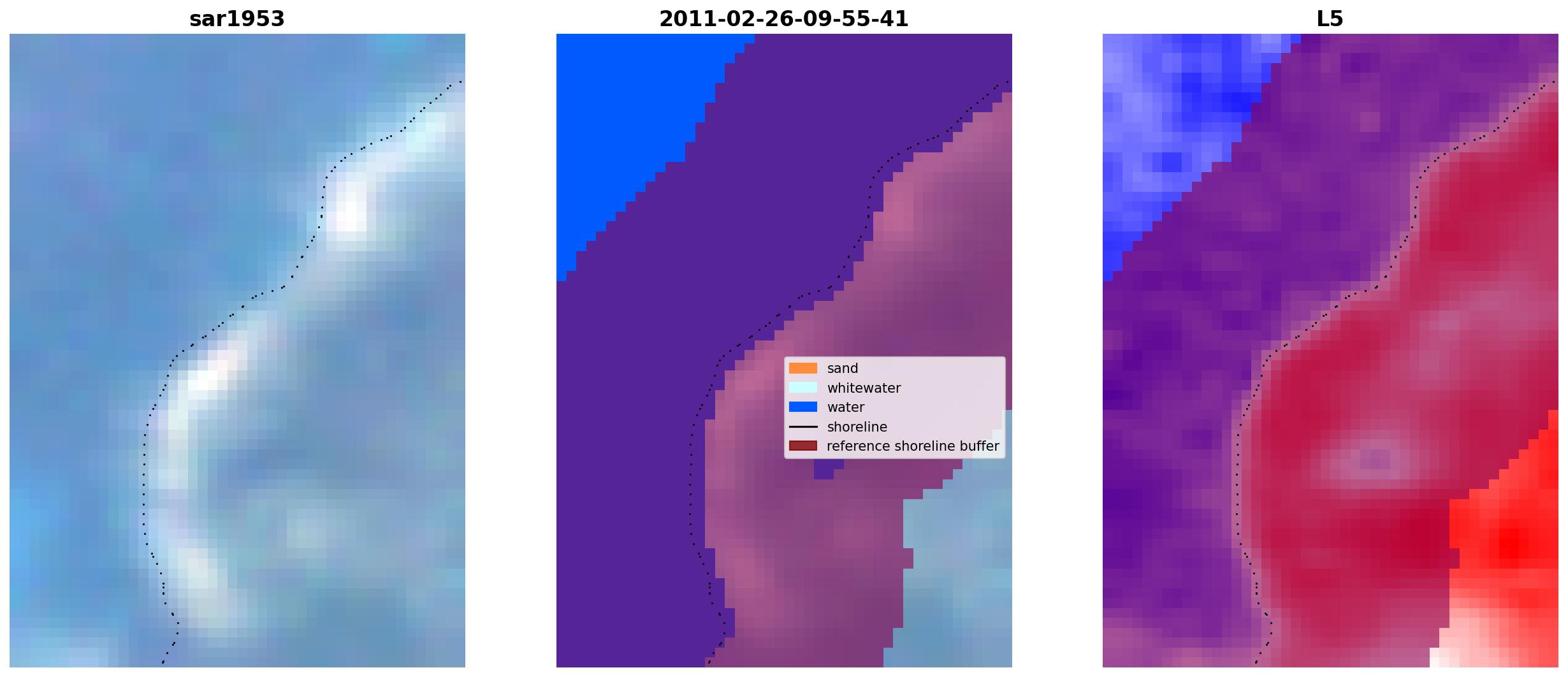 sar1953

2011-02-26-09-55-41

sand
whitewater
water
shoreline
reference shoreline buffer

L5